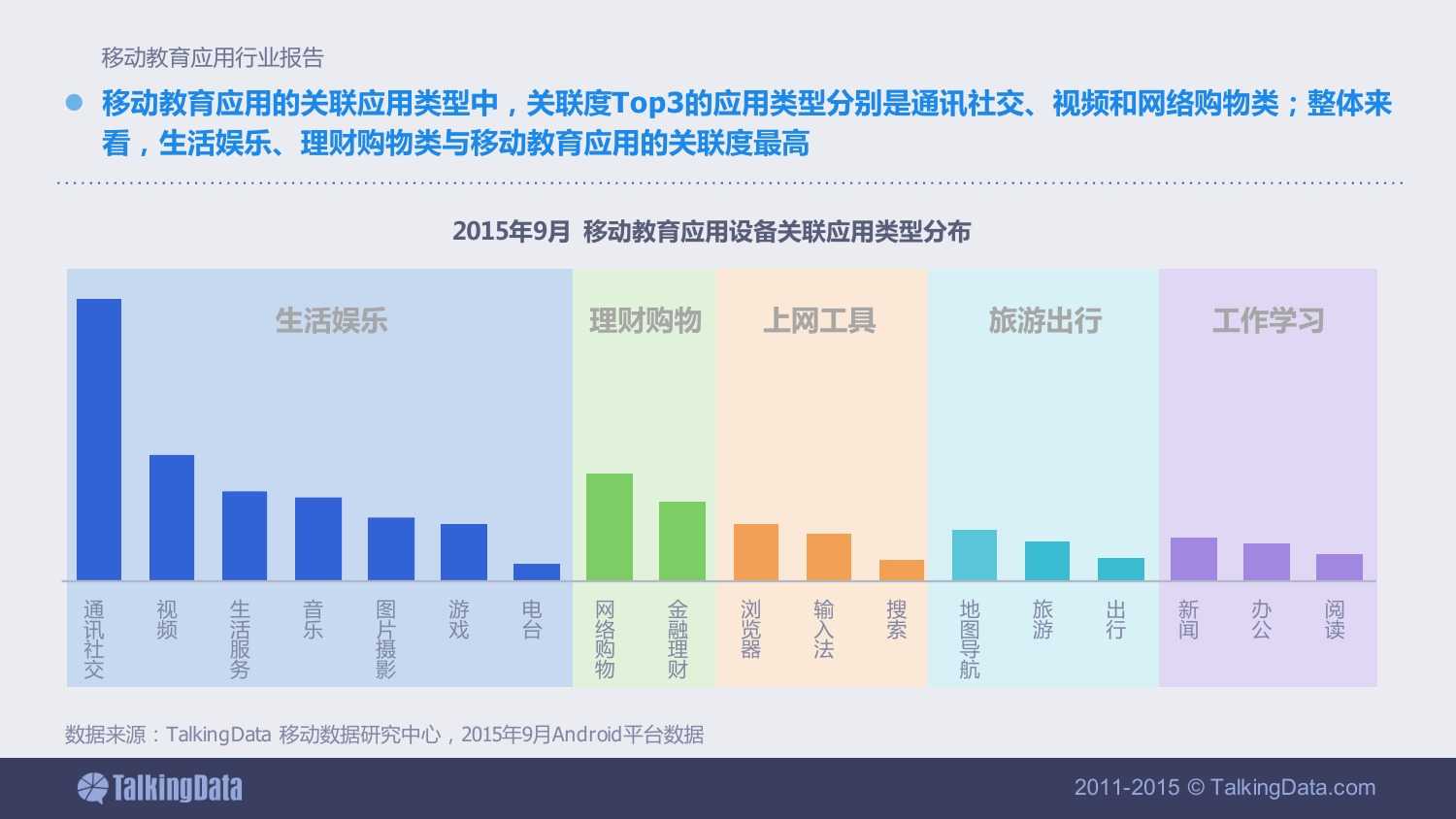 移动教育应用行业报告

移动教育应用的关联应用类型中，关联度Top3的应用类型分别是通讯社交、视频和网络购物类；整体来看，生活娱乐、理财购物类与移动教育应用的关联度最高

2015年9月 移动教育应用设备关联应用类型分布

生活娱乐
理财购物
上网工具
旅游出行
工作学习

通讯社交
视频
生活服务
音乐
图片摄影
游戏
电台
网络购物
金融理财
浏览器
输入法
搜索
地图导航
旅游
出行
新闻
办公
阅读

数据来源：TalkingData 移动数据研究中心，2015年9月Android平台数据

TalkingData

2011-2015 © TalkingData.com